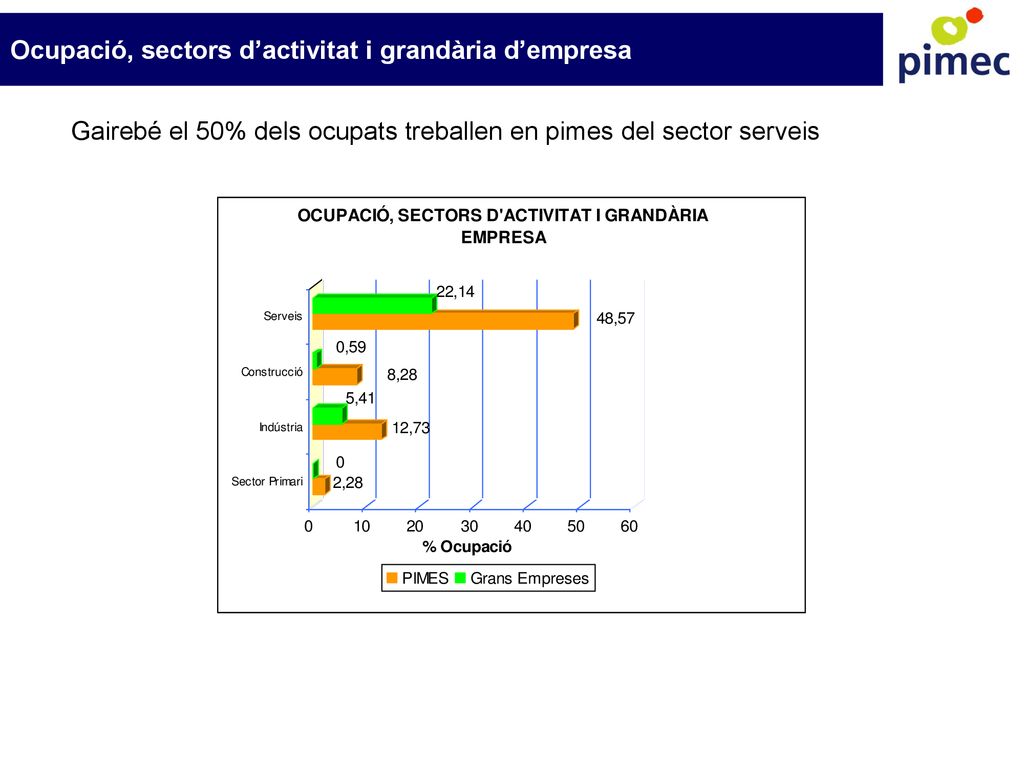 Ocupació, sectors d’activitat i grandària d’empresa

pimec

Gairebé el 50% dels ocupats treballen en pimes del sector serveis

OCUPACIÓ, SECTORS D'ACTIVITAT I GRANDÀRIA EMPRESA

Serveis
22,14
48,57
Construcció
0,59
8,28
Indústria
5,41
12,73
Sector Primari
0
2,28

0 10 20 30 40 50 60
% Ocupació

PIMES Grans Empreses